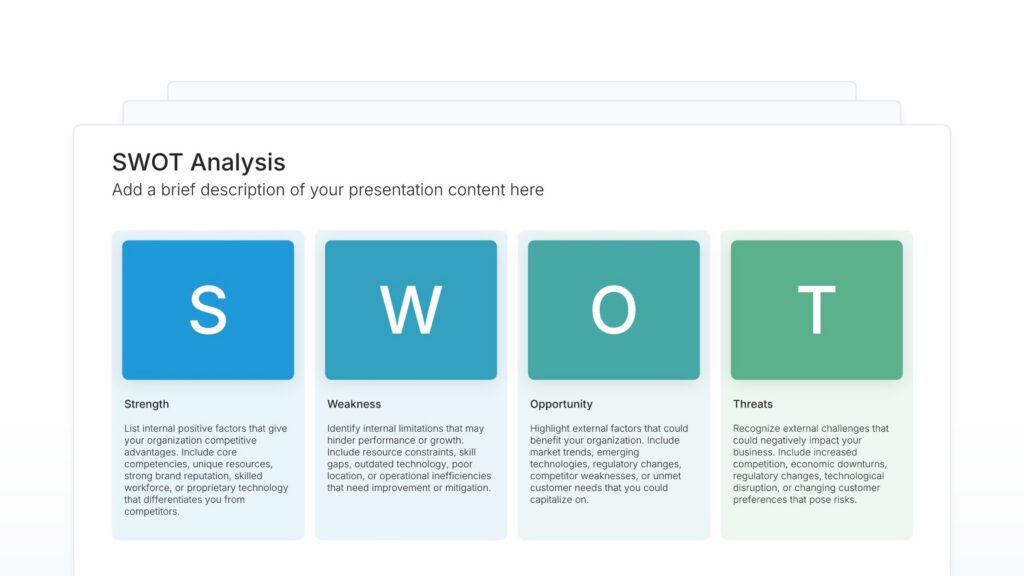 SWOT Analysis
Add a brief description of your presentation content here

S

Strength

List internal positive factors that give your organization competitive advantages. Include core competencies, unique resources, strong brand reputation, skilled workforce, or proprietary technology that differentiates you from competitors.

W

Weakness

Identify internal limitations that may hinder performance or growth. Include resource constraints, skill gaps, outdated technology, poor location, or operational inefficiencies that need improvement or mitigation.

O

Opportunity

Highlight external factors that could benefit your organization. Include market trends, emerging technologies, regulatory changes, competitor weaknesses, or unmet customer needs that you could capitalize on.

T

Threats

Recognize external challenges that could negatively impact your business. Include increased competition, economic downturns, regulatory changes, technological disruption, or changing customer preferences that pose risks.